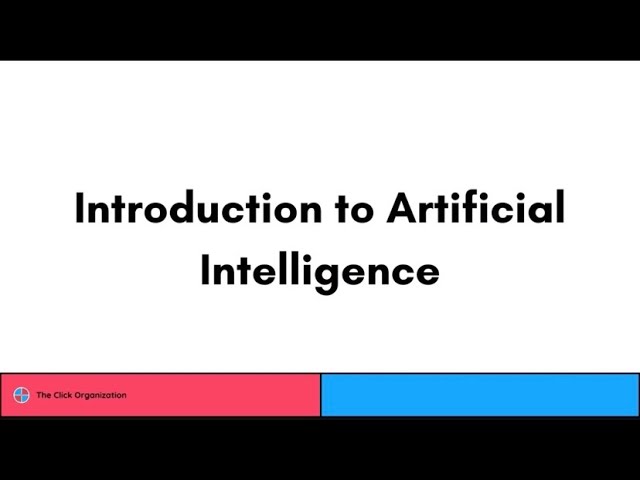 Introduction to Artificial Intelligence

The Click Organization